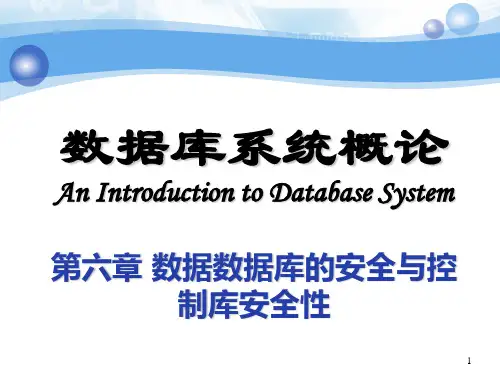 数据库系统概论

An Introduction to Database System

第六章 数据数据库的安全与控制库安全性

1